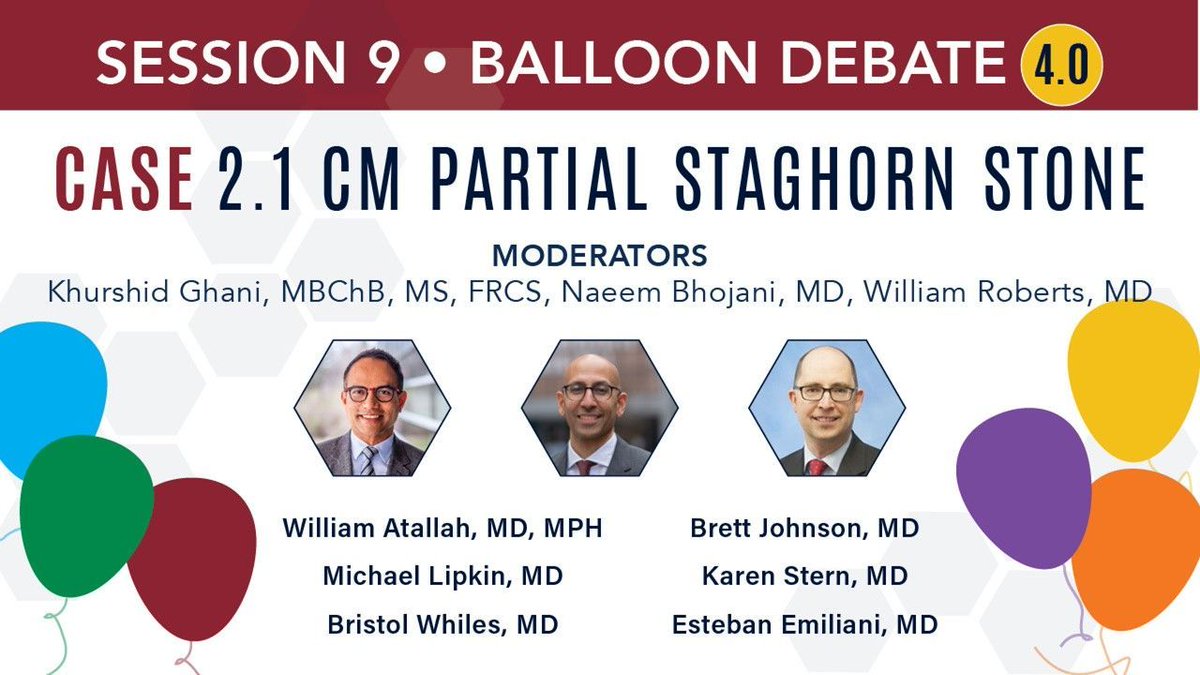 SESSION 9 • BALLOON DEBATE 4.0

CASE 2.1 CM PARTIAL STAGHORN STONE

MODERATORS
Khurshid Ghani, MBChB, MS, FRCS, Naeem Bhojani, MD, William Roberts, MD

William Atallah, MD, MPH
Michael Lipkin, MD
Bristol Whiles, MD

Brett Johnson, MD
Karen Stern, MD
Esteban Emiliani, MD